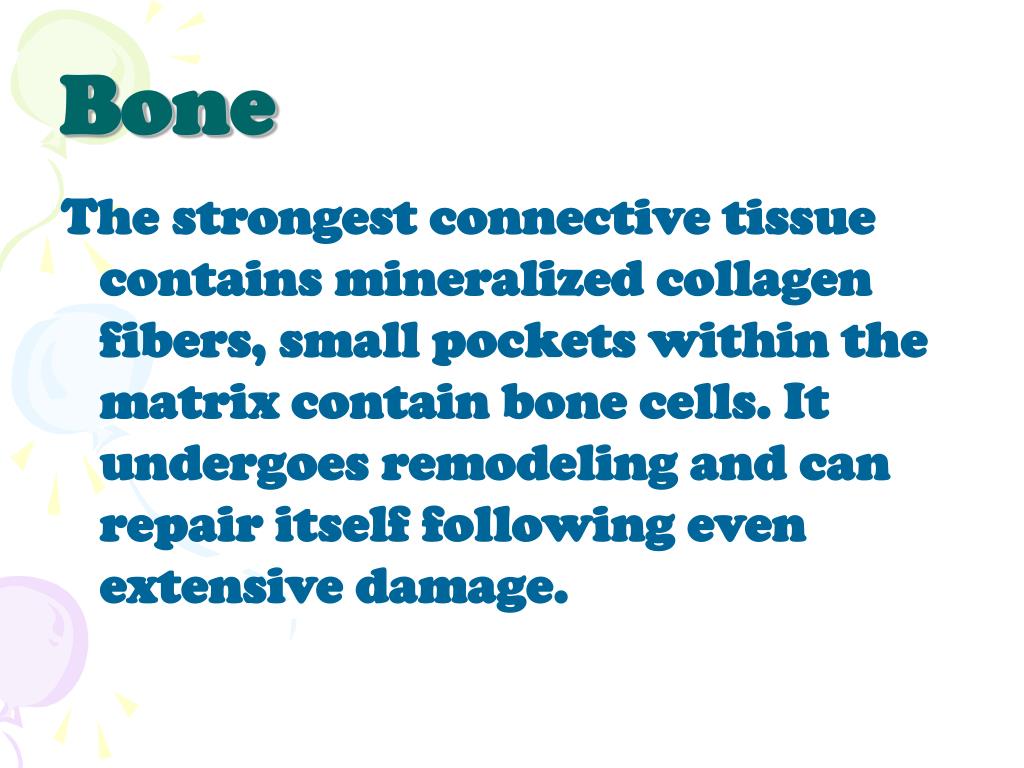 Bone

The strongest connective tissue contains mineralized collagen fibers, small pockets within the matrix contain bone cells. It undergoes remodeling and can repair itself following even extensive damage.